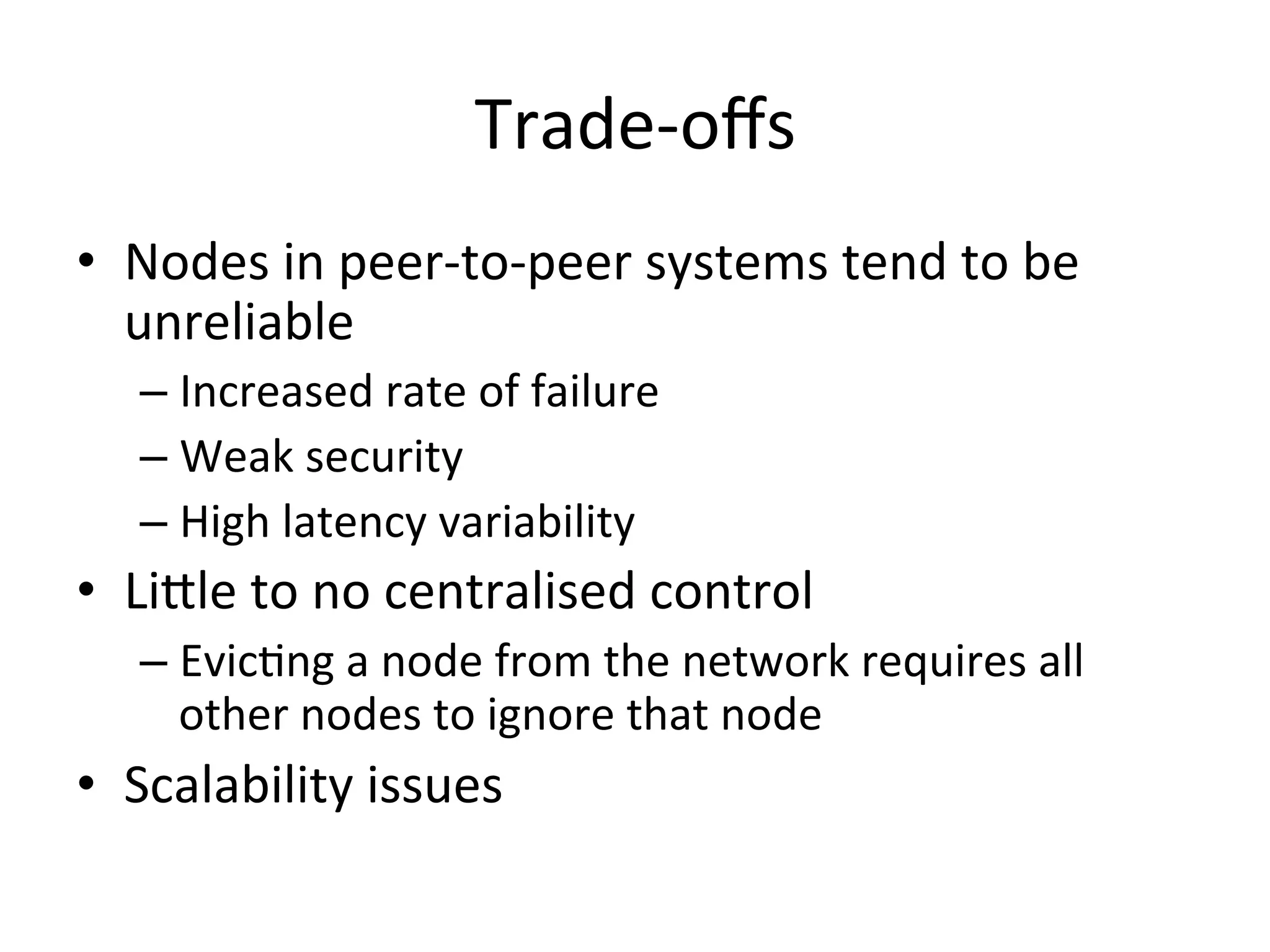 Trade-offs

• Nodes in peer-to-peer systems tend to be unreliable
– Increased rate of failure
– Weak security
– High latency variability
• Little to no centralised control
– Evicting a node from the network requires all other nodes to ignore that node
• Scalability issues